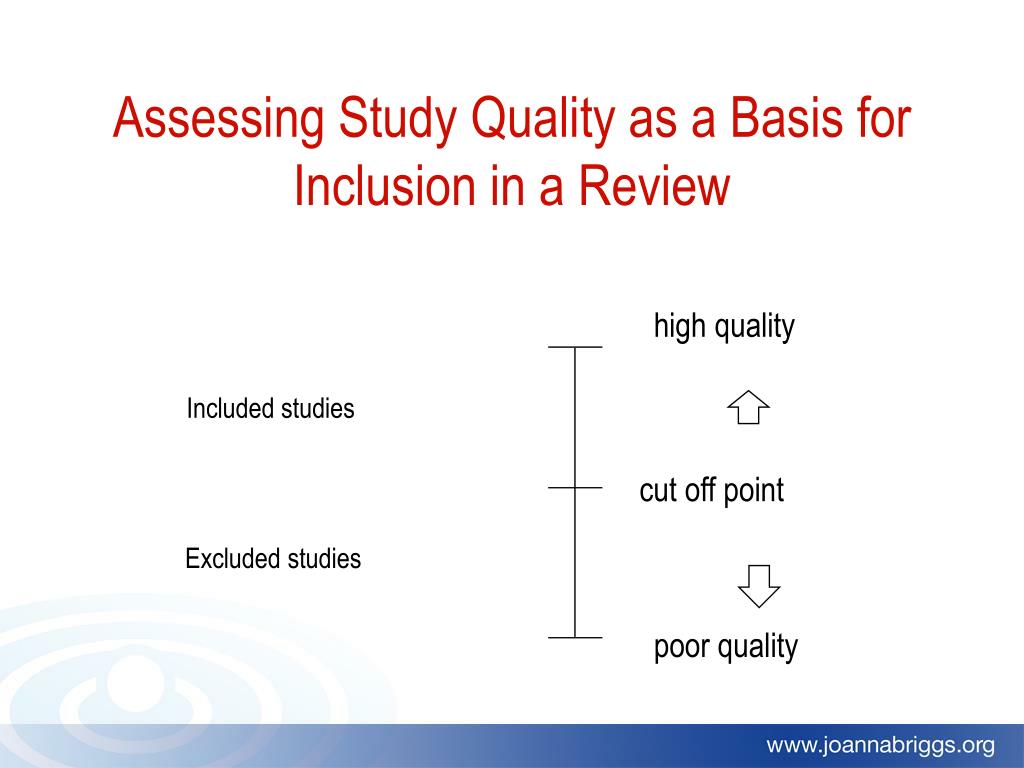 Assessing Study Quality as a Basis for Inclusion in a Review

high quality

Included studies

cut off point

Excluded studies

poor quality

www.joannabriggs.org